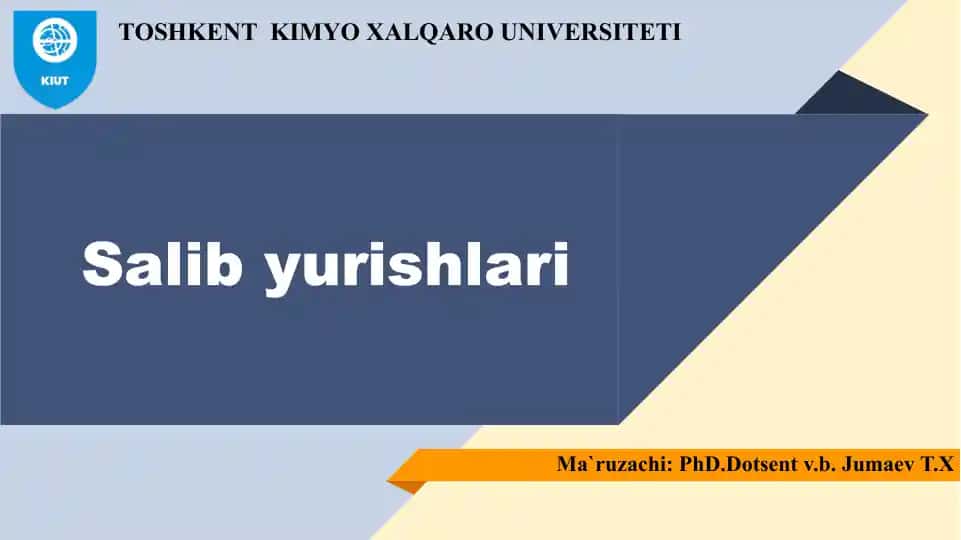 KIUT

TOSHKENT KIMYO XALQARO UNIVERSITETI

Salib yurishlari

Ma`ruzachi: PhD.Dotsent v.b. Jumaev T.X